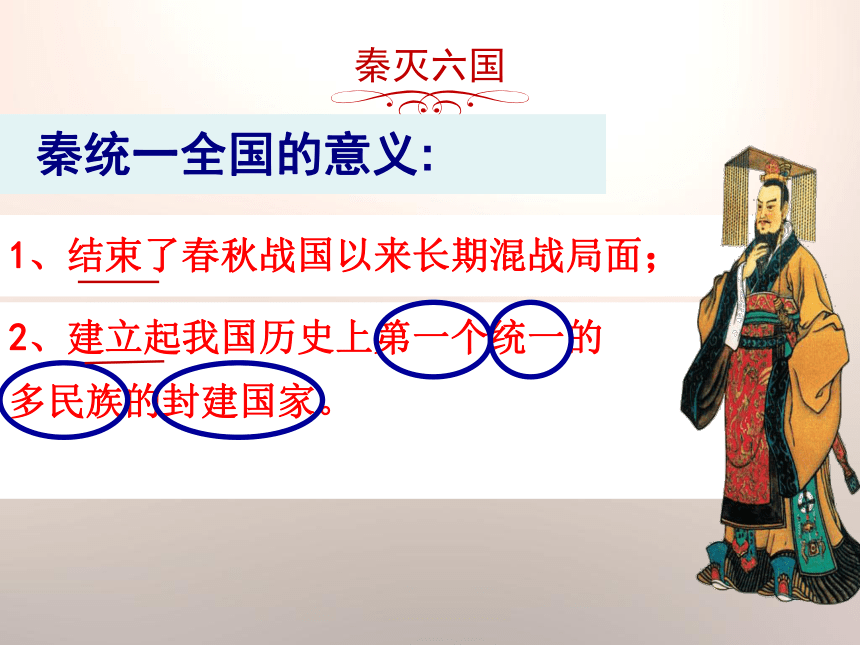 秦灭六国

秦统一全国的意义:

1、结束了春秋战国以来长期混战局面;

2、建立起我国历史上第一个统一的多民族的封建国家。